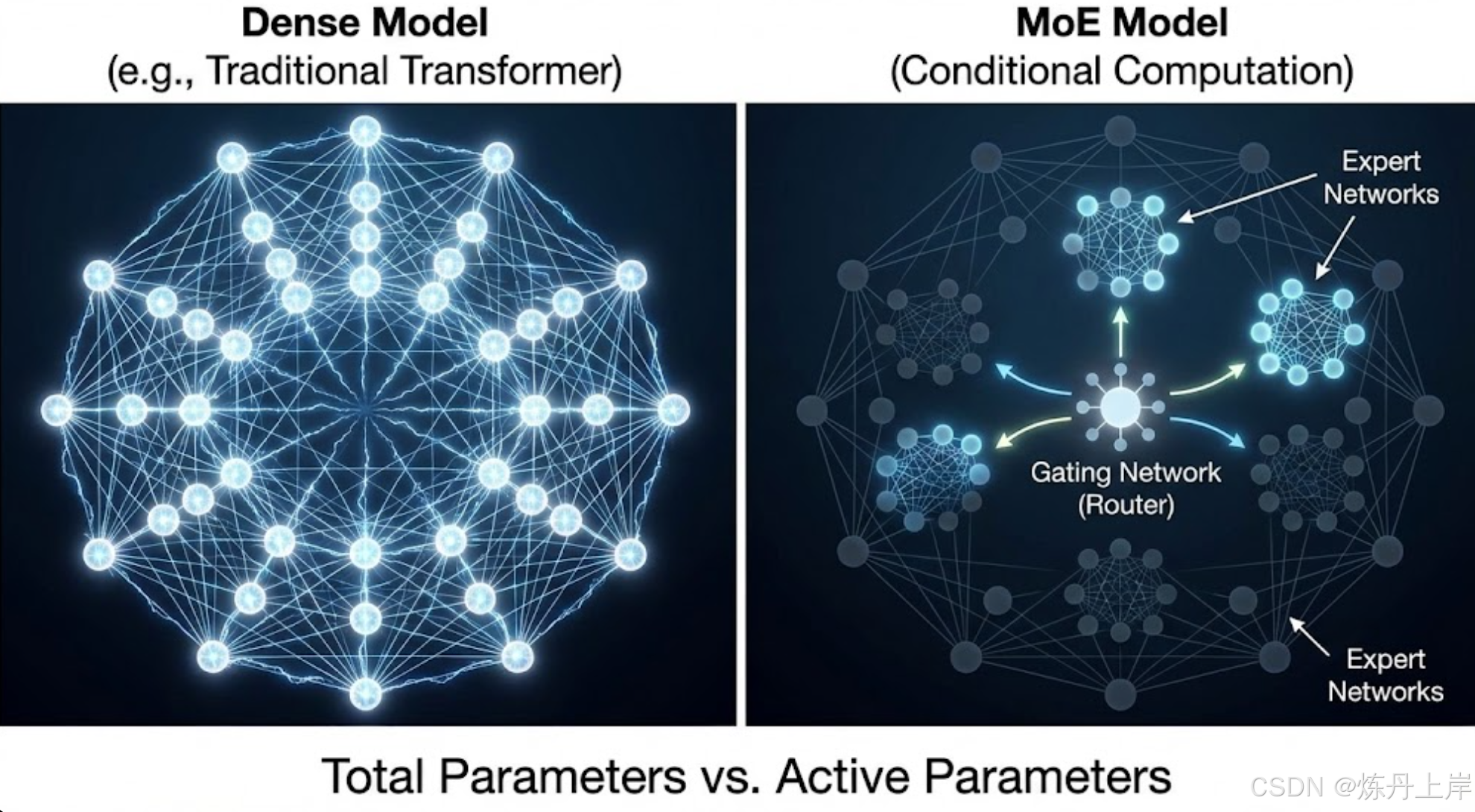 Dense Model
(e.g., Traditional Transformer)

MoE Model
(Conditional Computation)

Expert Networks

Gating Network (Router)

Expert Networks

Total Parameters vs. Active Parameters

CSDN @炼丹上岸